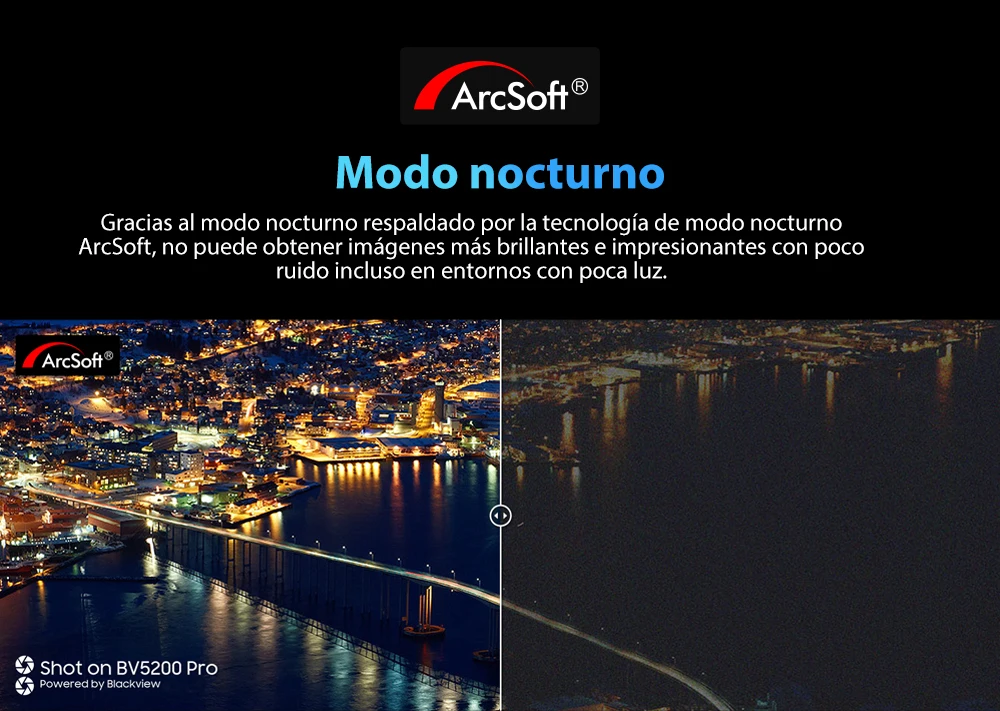 ArcSoft®

Modo nocturno

Gracias al modo nocturno respaldado por la tecnología de modo nocturno ArcSoft, no puede obtener imágenes más brillantes e impresionantes con poco ruido incluso en entornos con poca luz.

ArcSoft®

Shot on BV5200 Pro
Powered by Blackview